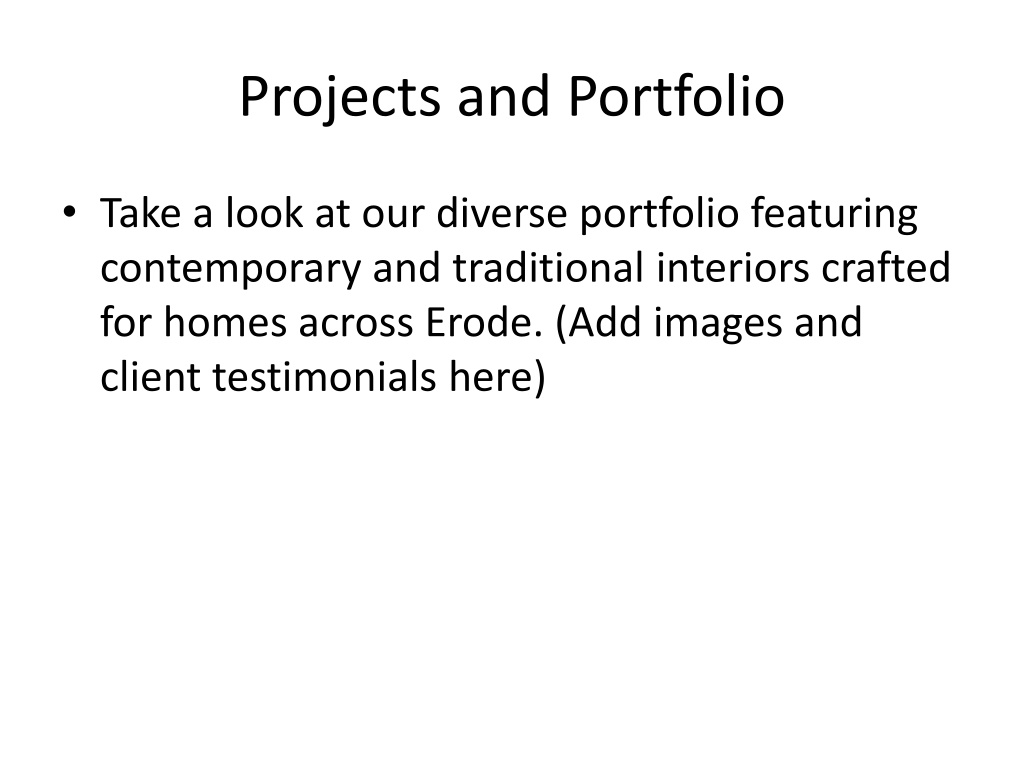 Projects and Portfolio

• Take a look at our diverse portfolio featuring contemporary and traditional interiors crafted for homes across Erode. (Add images and client testimonials here)